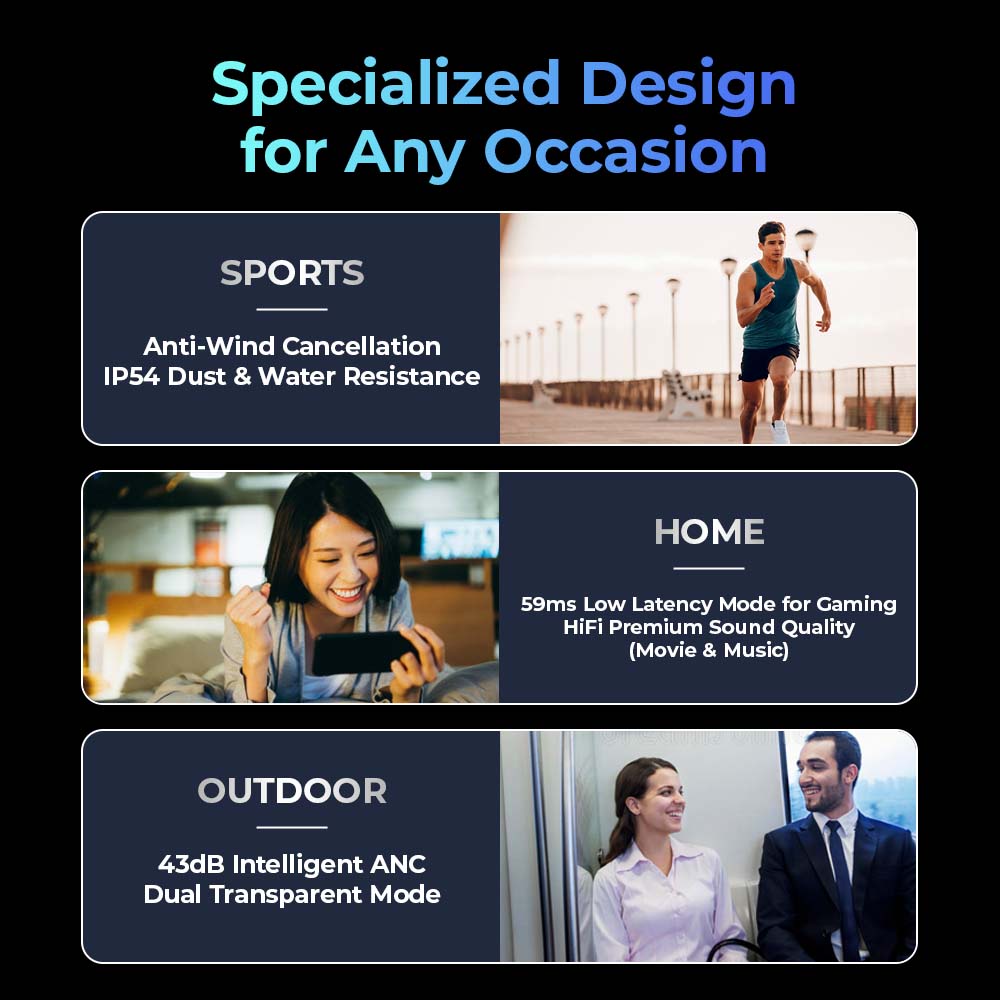 Specialized Design for Any Occasion

SPORTS

Anti-Wind Cancellation
IP54 Dust & Water Resistance

HOME

59ms Low Latency Mode for Gaming
HiFi Premium Sound Quality
(Movie & Music)

OUTDOOR

43dB Intelligent ANC
Dual Transparent Mode